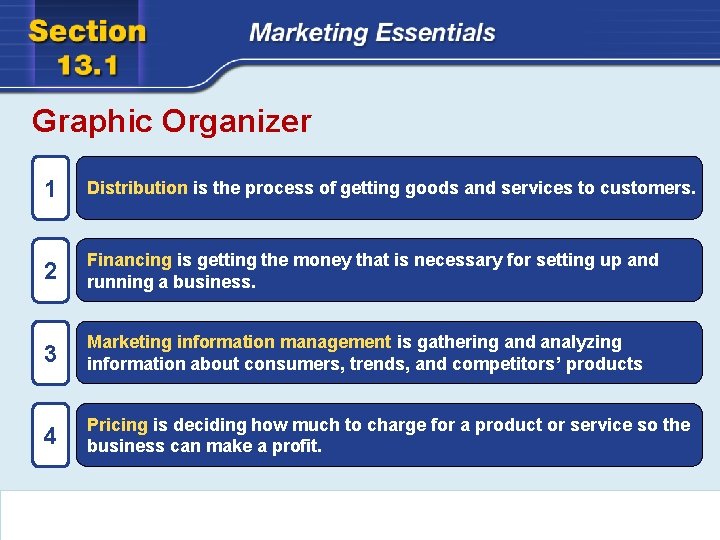 Section 13.1

Marketing Essentials

Graphic Organizer

1 Distribution is the process of getting goods and services to customers.

2 Financing is getting the money that is necessary for setting up and running a business.

3 Marketing information management is gathering and analyzing information about consumers, trends, and competitors' products

4 Pricing is deciding how much to charge for a product or service so the business can make a profit.